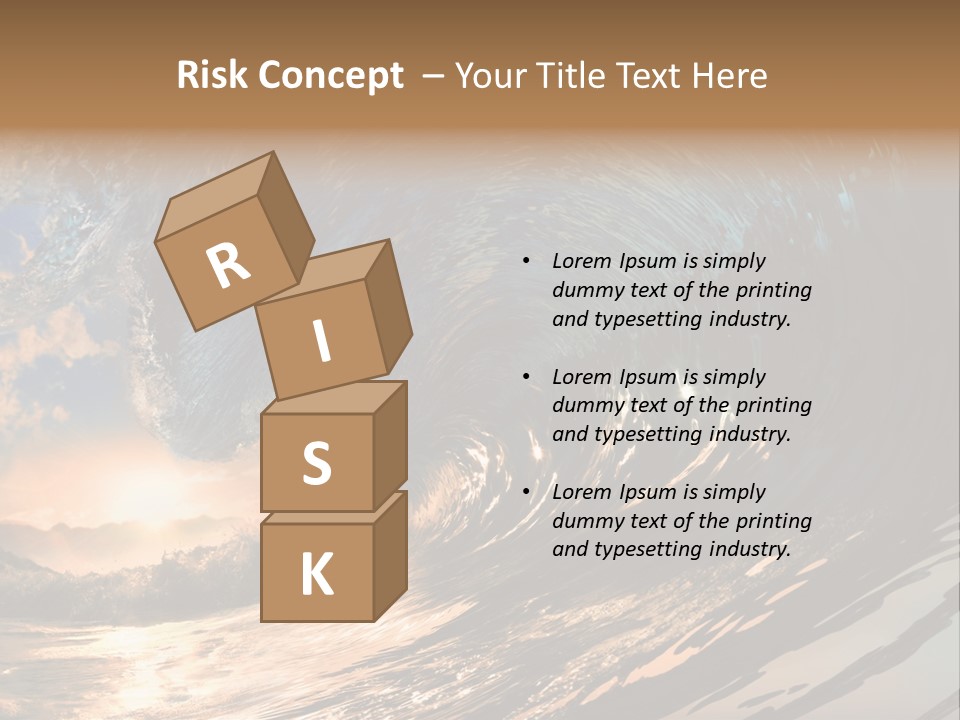 Risk Concept – Your Title Text Here

R
I
S
K

• Lorem Ipsum is simply dummy text of the printing and typesetting industry.

• Lorem Ipsum is simply dummy text of the printing and typesetting industry.

• Lorem Ipsum is simply dummy text of the printing and typesetting industry.